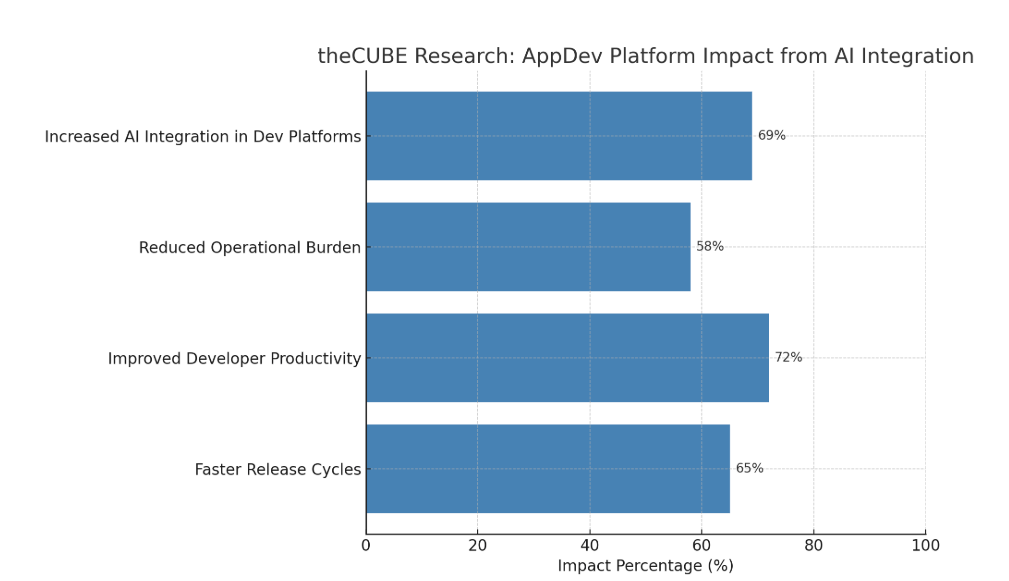 theCUBE Research: AppDev Platform Impact from AI Integration

Increased AI Integration in Dev Platforms
69%
Reduced Operational Burden
58%
Improved Developer Productivity
72%
Faster Release Cycles
65%

0
20
40
60
80
100
Impact Percentage (%)